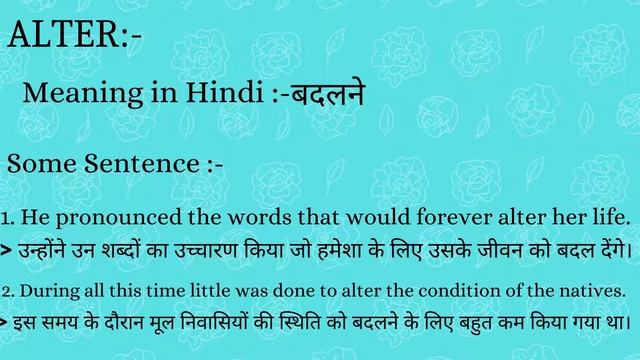 ALTER:-

Meaning in Hindi :-बदलने

Some Sentence :-

1. He pronounced the words that would forever alter her life.
> उन्होंने उन शब्दों का उच्चारण किया जो हमेशा के लिए उसके जीवन को बदल देंगे।

2. During all this time little was done to alter the condition of the natives.
> इस समय के दौरान मूल निवासियों की स्थिति को बदलने के लिए बहुत कम किया गया था।